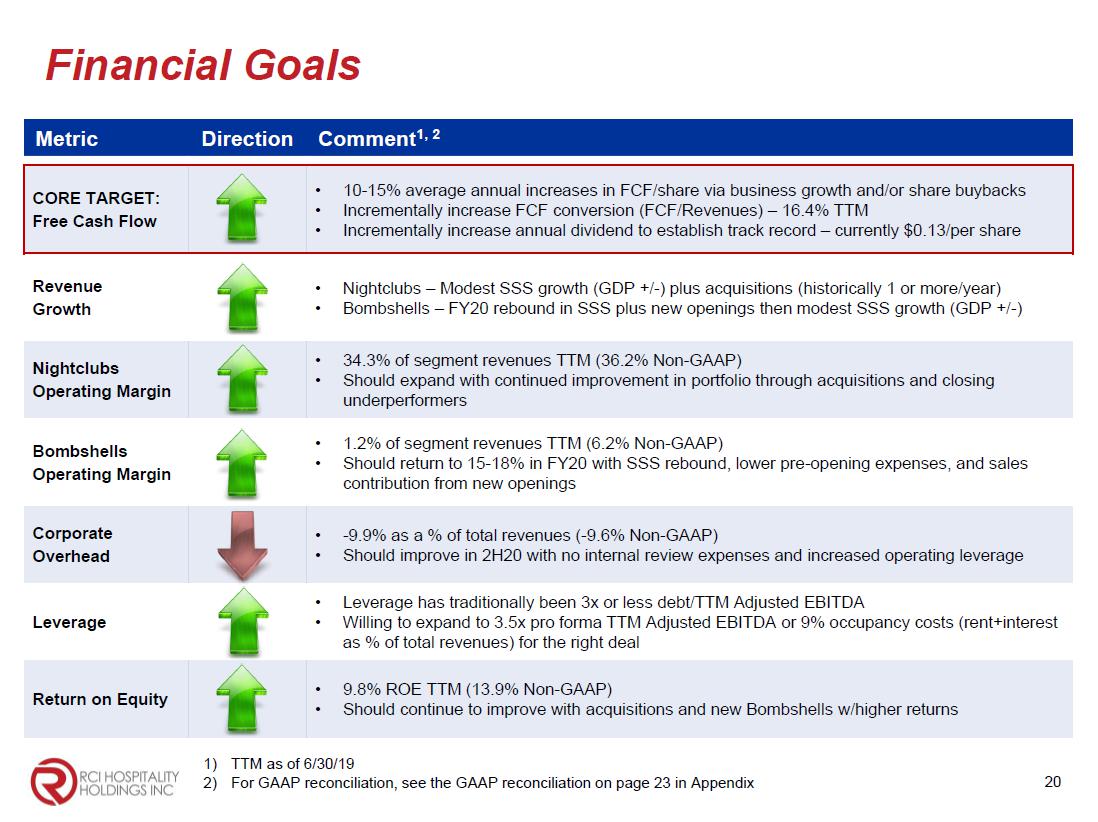 Financial Goals

| Metric | Direction | Comment$^{1, 2}$ |
|---|---|---|
| CORE TARGET: Free Cash Flow | | • 10-15% average annual increases in FCF/share via business growth and/or share buybacks • Incrementally increase FCF conversion (FCF/Revenues) – 16.4% TTM • Incrementally increase annual dividend to establish track record – currently $0.13/per share |
| Revenue Growth | | • Nightclubs – Modest SSS growth (GDP +/-) plus acquisitions (historically 1 or more/year) • Bombshells – FY20 rebound in SSS plus new openings then modest SSS growth (GDP +/-) |
| Nightclubs Operating Margin | | • 34.3% of segment revenues TTM (36.2% Non-GAAP) • Should expand with continued improvement in portfolio through acquisitions and closing underperformers |
| Bombshells Operating Margin | | • 1.2% of segment revenues TTM (6.2% Non-GAAP) • Should return to 15-18% in FY20 with SSS rebound, lower pre-opening expenses, and sales contribution from new openings |
| Corporate Overhead | | • -9.9% as a % of total revenues (-9.6% Non-GAAP) • Should improve in 2H20 with no internal review expenses and increased operating leverage |
| Leverage | | • Leverage has traditionally been 3x or less debt/TTM Adjusted EBITDA • Willing to expand to 3.5x pro forma TTM Adjusted EBITDA or 9% occupancy costs (rent+interest as % of total revenues) for the right deal |
| Return on Equity | | • 9.8% ROE TTM (13.9% Non-GAAP) • Should continue to improve with acquisitions and new Bombshells w/higher returns |

RCI HOSPITALITY HOLDINGS INC

1) TTM as of 6/30/19
2) For GAAP reconciliation, see the GAAP reconciliation on page 23 in Appendix

20